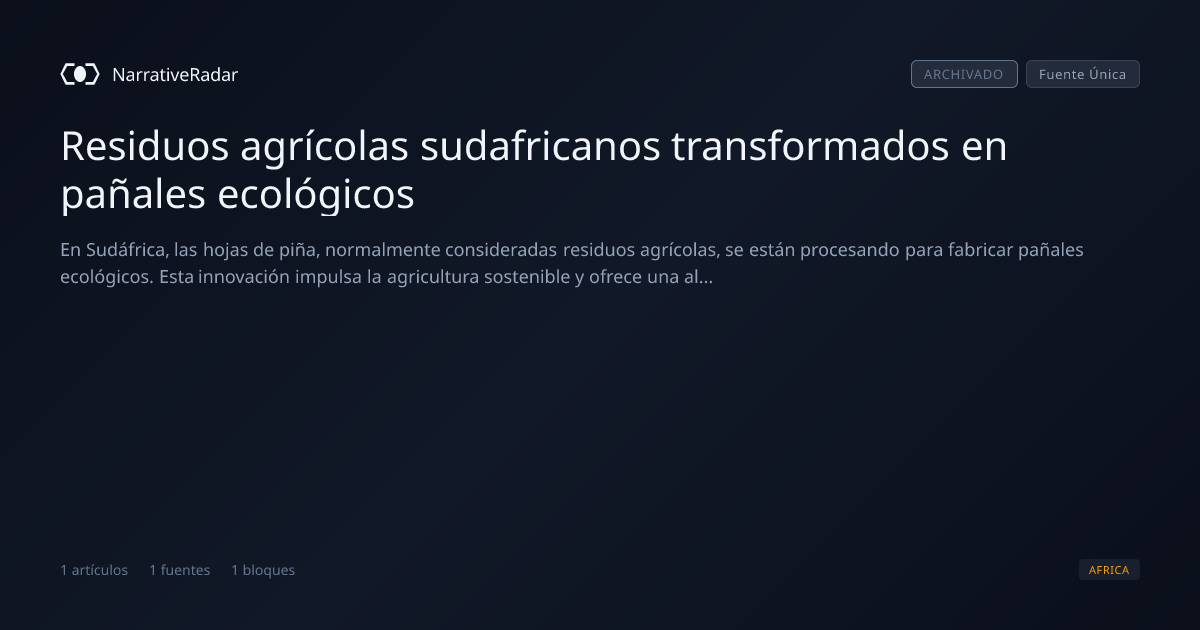 NarrativeRadar

ARCHIVADO Fuente Única

Residuos agrícolas sudafricanos transformados en pañales ecológicos

En Sudáfrica, las hojas de piña, normalmente consideradas residuos agrícolas, se están procesando para fabricar pañales ecológicos. Esta innovación impulsa la agricultura sostenible y ofrece una al...

1 artículos 1 fuentes 1 bloques

AFRICA